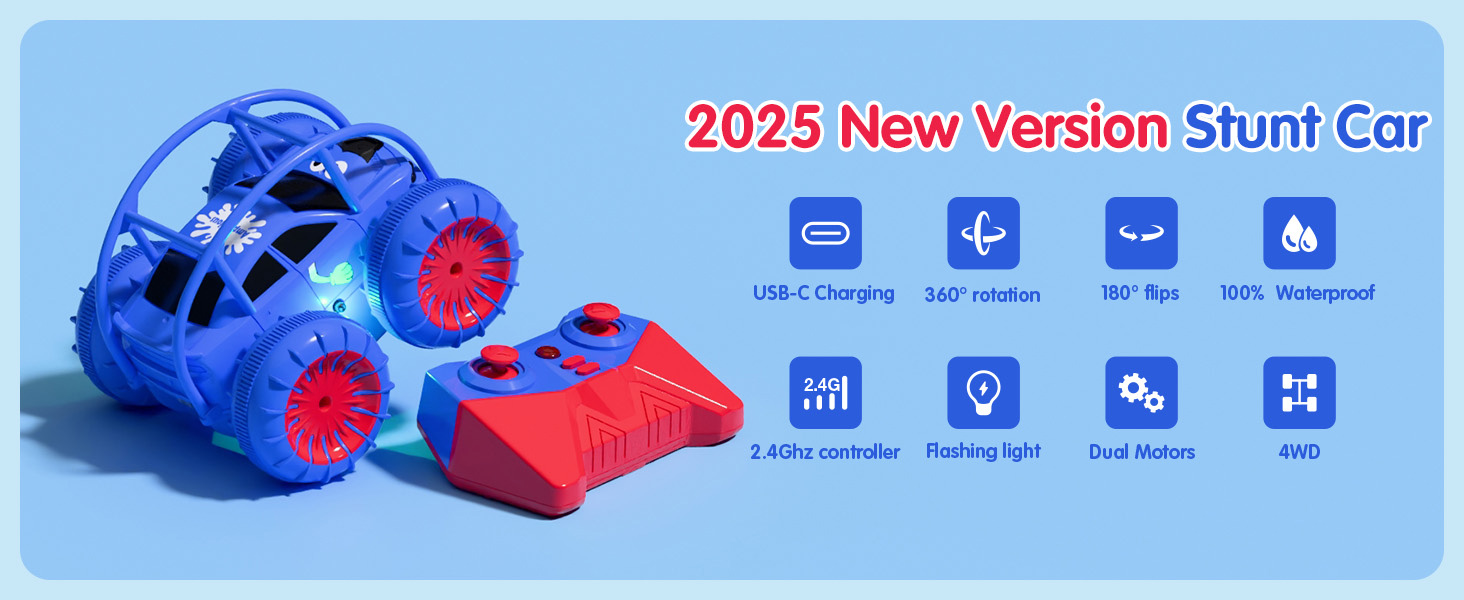 2025 New Version Stunt Car

USB-C Charging

360° rotation

180° flips

100% Waterproof

2.4G

2.4Ghz controller

Flashing light

Dual Motors

4WD